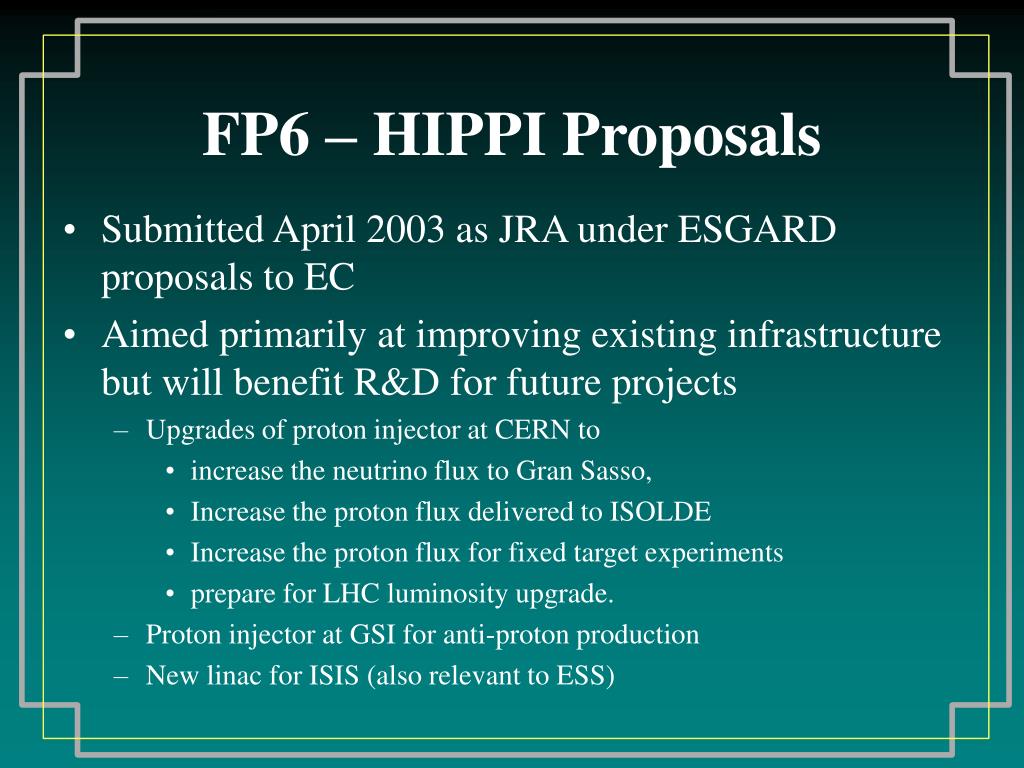 FP6 – HIPPI Proposals

• Submitted April 2003 as JRA under ESGARD proposals to EC
• Aimed primarily at improving existing infrastructure but will benefit R&D for future projects
– Upgrades of proton injector at CERN to
• increase the neutrino flux to Gran Sasso,
• Increase the proton flux delivered to ISOLDE
• Increase the proton flux for fixed target experiments
• prepare for LHC luminosity upgrade.
– Proton injector at GSI for anti-proton production
– New linac for ISIS (also relevant to ESS)